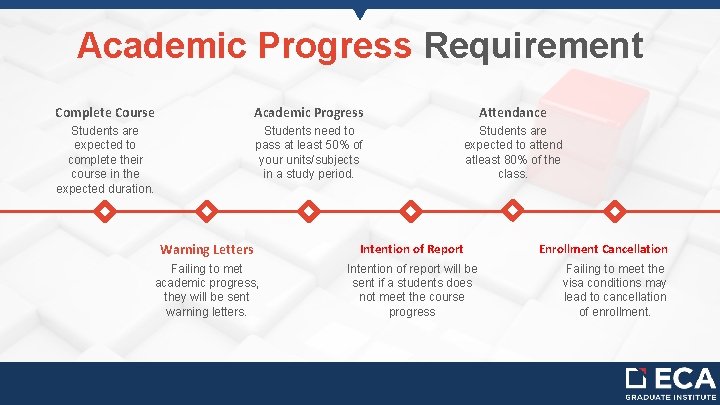 Academic Progress Requirement

Complete Course
Students are expected to complete their course in the expected duration.

Academic Progress
Students need to pass at least 50% of your units/subjects in a study period.

Attendance
Students are expected to attend atleast 80% of the class.

Warning Letters
Failing to met academic progress, they will be sent warning letters.

Intention of Report
Intention of report will be sent if a students does not meet the course progress

Enrollment Cancellation
Failing to meet the visa conditions may lead to cancellation of enrollment.

ECA
GRADUATE INSTITUTE